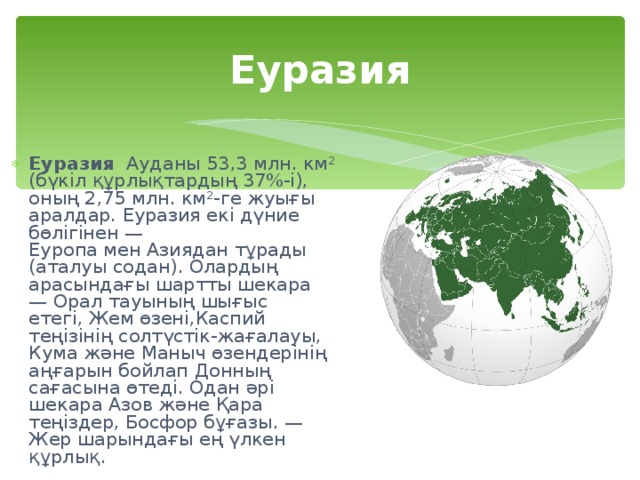 Еуразия

Еуразия Ауданы 53,3 млн. км$^2$ (бүкіл құрлықтардың 37%-і), оның 2,75 млн. км$^2$-ге жуығы аралдар. Еуразия екі дүние бөлігінен — Еуропа мен Азиядан тұрады (аталуы содан). Олардың арасындағы шартты шекара — Орал тауының шығыс етегі, Жем өзені,Каспий теңізінің солтүстік-жағалауы, Кума және Маныч өзендерінің аңғарын бойлап Донның сағасына өтеді. Одан әрі шекара Азов және Қара теңіздер, Босфор бұғазы. — Жер шарындағы ең үлкен құрлық.